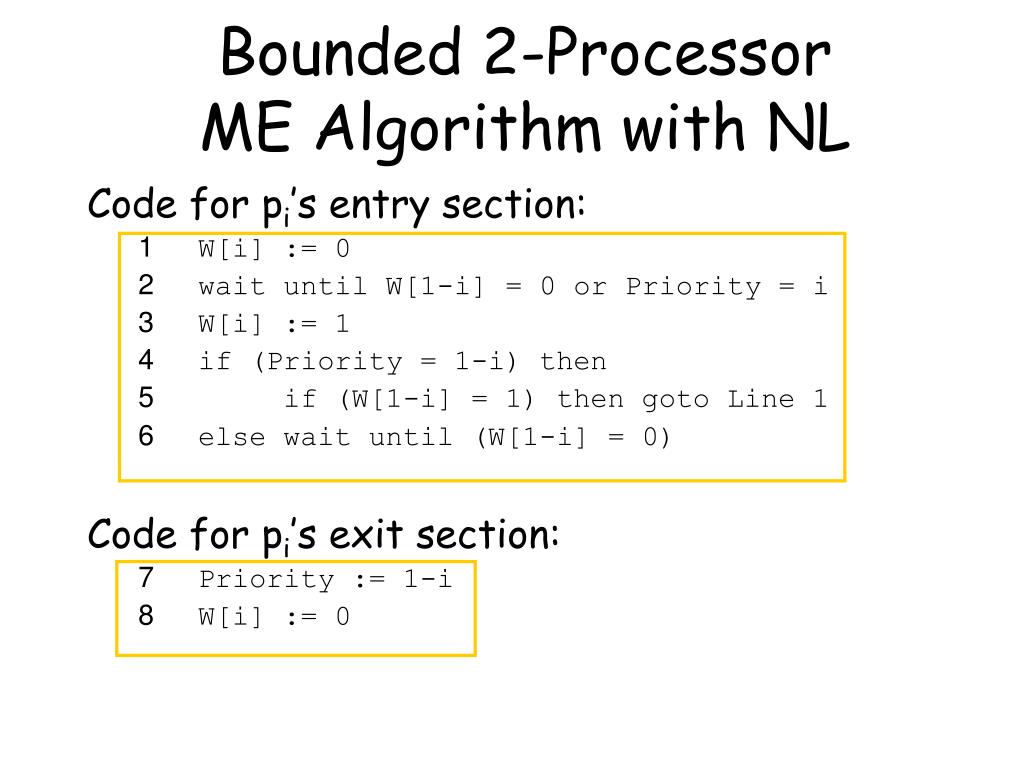 Bounded 2-Processor
ME Algorithm with NL

Code for $p_i$'s entry section:

1 W[i] := 0
2 wait until W[1-i] = 0 or Priority = i
3 W[i] := 1
4 if (Priority = 1-i) then
5 if (W[1-i] = 1) then goto Line 1
6 else wait until (W[1-i] = 0)

Code for $p_i$'s exit section:

7 Priority := 1-i
8 W[i] := 0